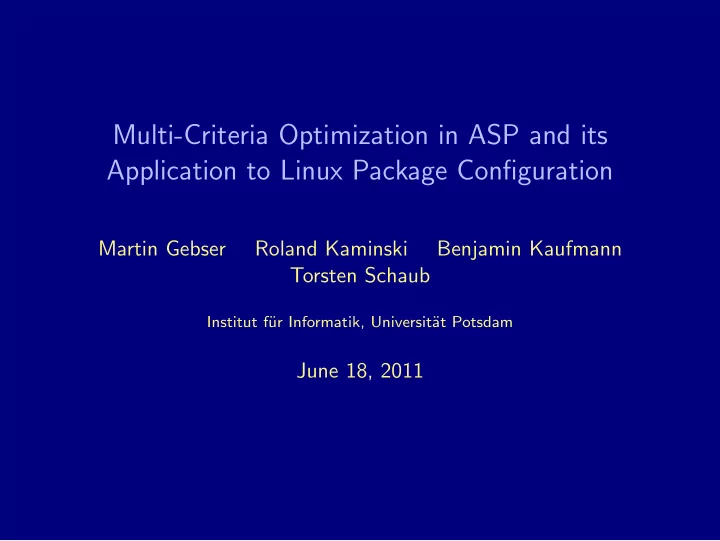 Multi-Criteria Optimization in ASP and its Application to Linux Package Configuration

Martin Gebser Roland Kaminski Benjamin Kaufmann Torsten Schaub

Institut für Informatik, Universität Potsdam

June 18, 2011